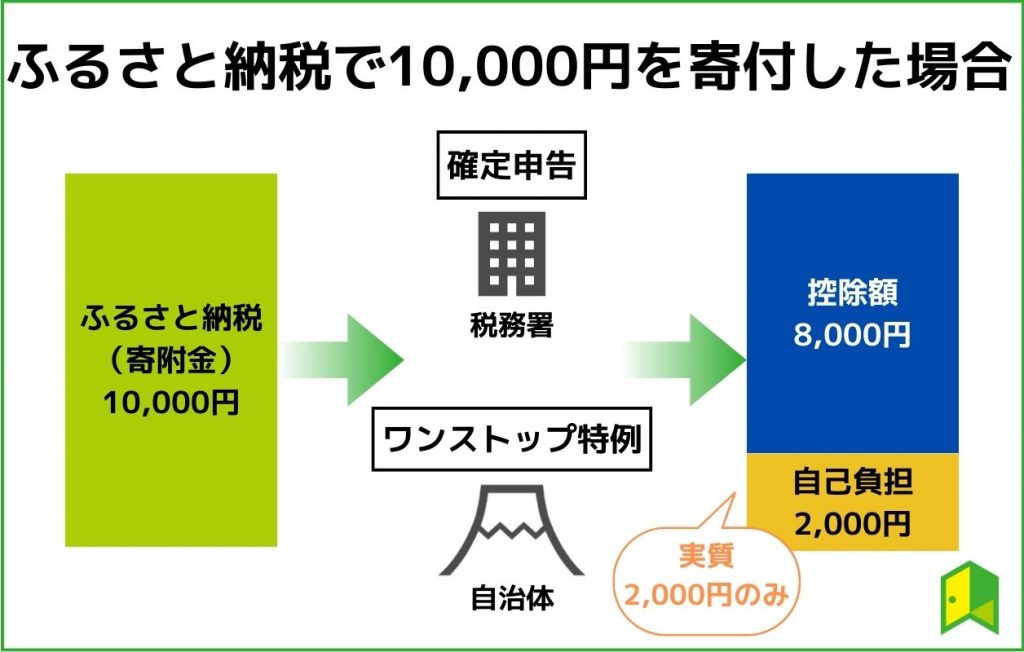 ふるさと納税で10,000円を寄付した場合

ふるさと納税
（寄附金）
10,000円

確定申告

税務署

ワンストップ特例

自治体

控除額
8,000円

自己負担
2,000円

実質
2,000円のみ